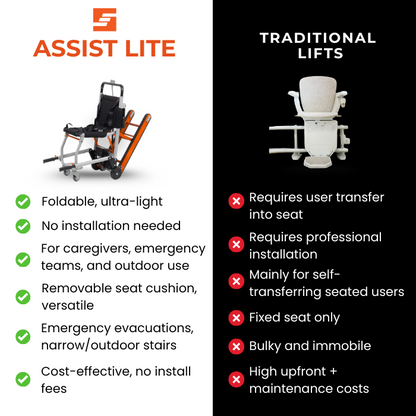 ASSIST LITE

Foldable, ultra-light

No installation needed

For caregivers, emergency teams, and outdoor use

Removable seat cushion, versatile

Emergency evacuations, narrow/outdoor stairs

Cost-effective, no install fees

TRADITIONAL LIFTS

Requires user transfer into seat

Requires professional installation

Mainly for self-transferring seated users

Fixed seat only

Bulky and immobile

High upfront + maintenance costs